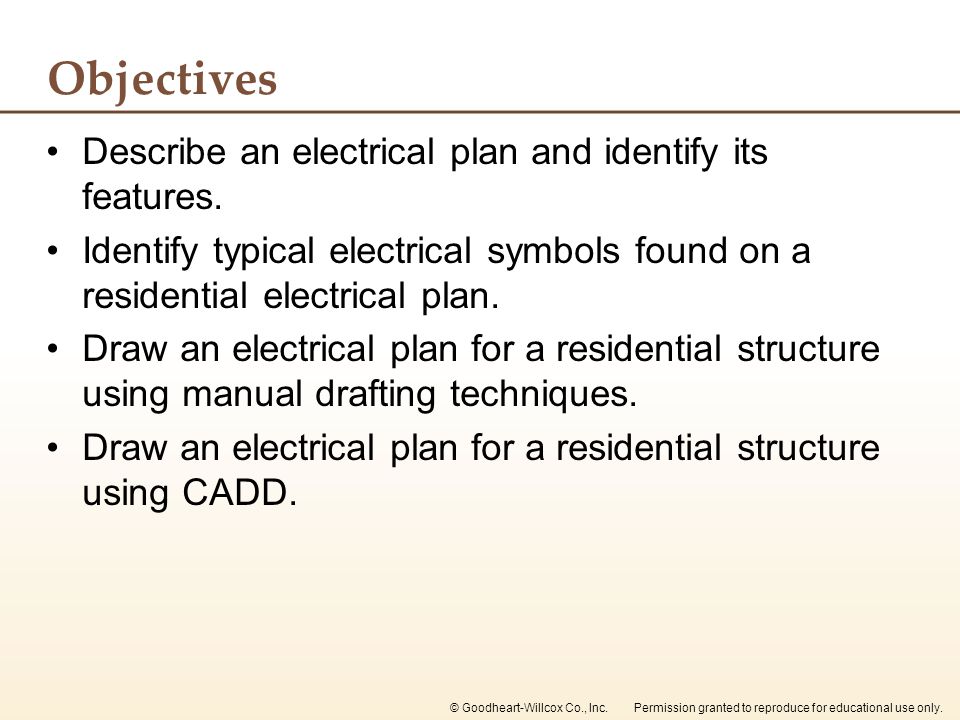 Objectives

• Describe an electrical plan and identify its features.

• Identify typical electrical symbols found on a residential electrical plan.

• Draw an electrical plan for a residential structure using manual drafting techniques.

• Draw an electrical plan for a residential structure using CADD.

© Goodheart-Willcox Co., Inc. Permission granted to reproduce for educational use only.